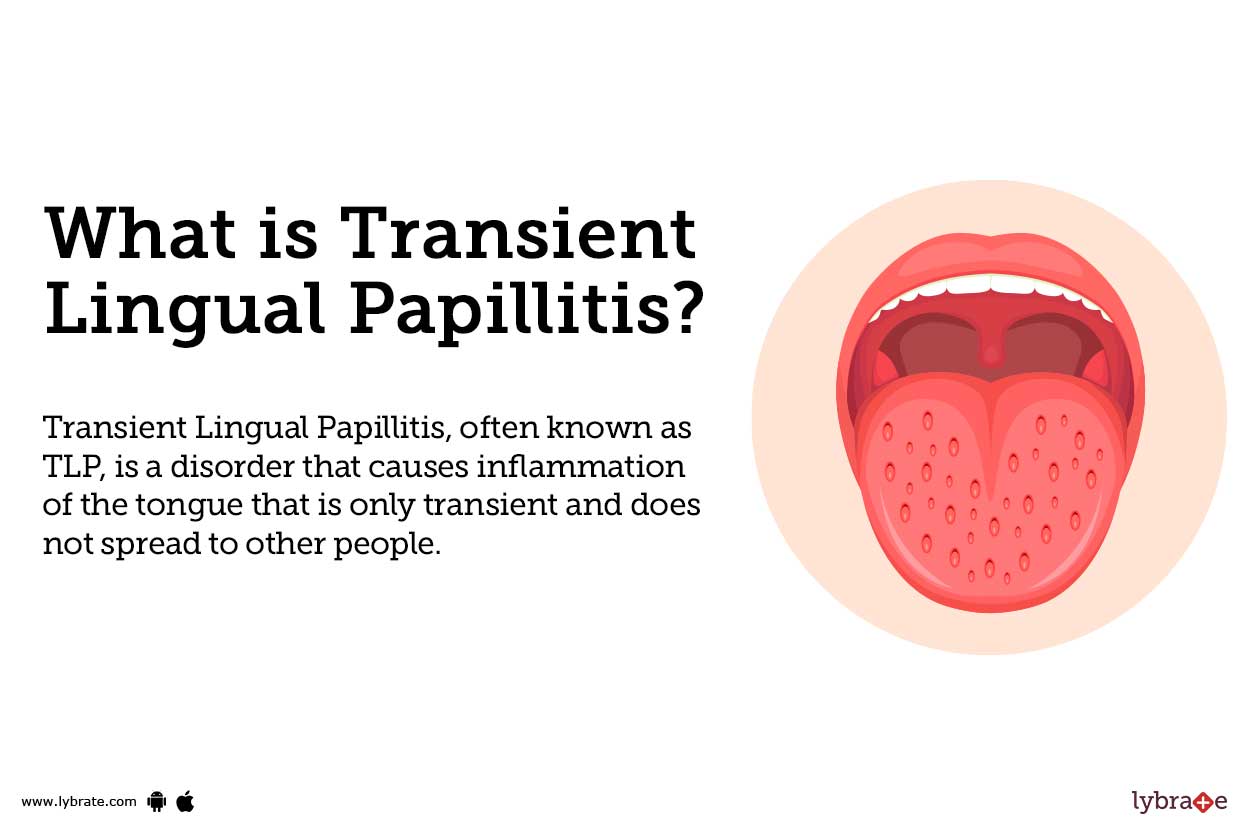 What is Transient Lingual Papillitis?

Transient Lingual Papillitis, often known as TLP, is a disorder that causes inflammation of the tongue that is only transient and does not spread to other people.

www.lybrate.com

lybrate